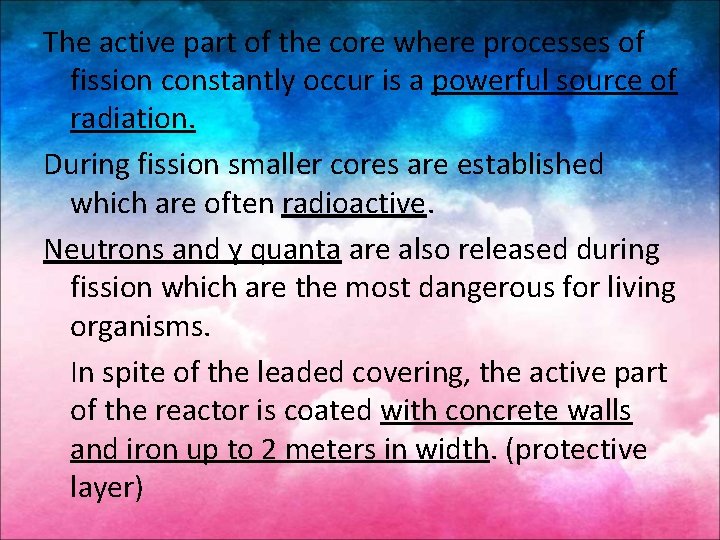 The active part of the core where processes of fission constantly occur is a powerful source of radiation.

During fission smaller cores are established which are often radioactive.

Neutrons and γ quanta are also released during fission which are the most dangerous for living organisms.

In spite of the leaded covering, the active part of the reactor is coated with concrete walls and iron up to 2 meters in width. (protective layer)